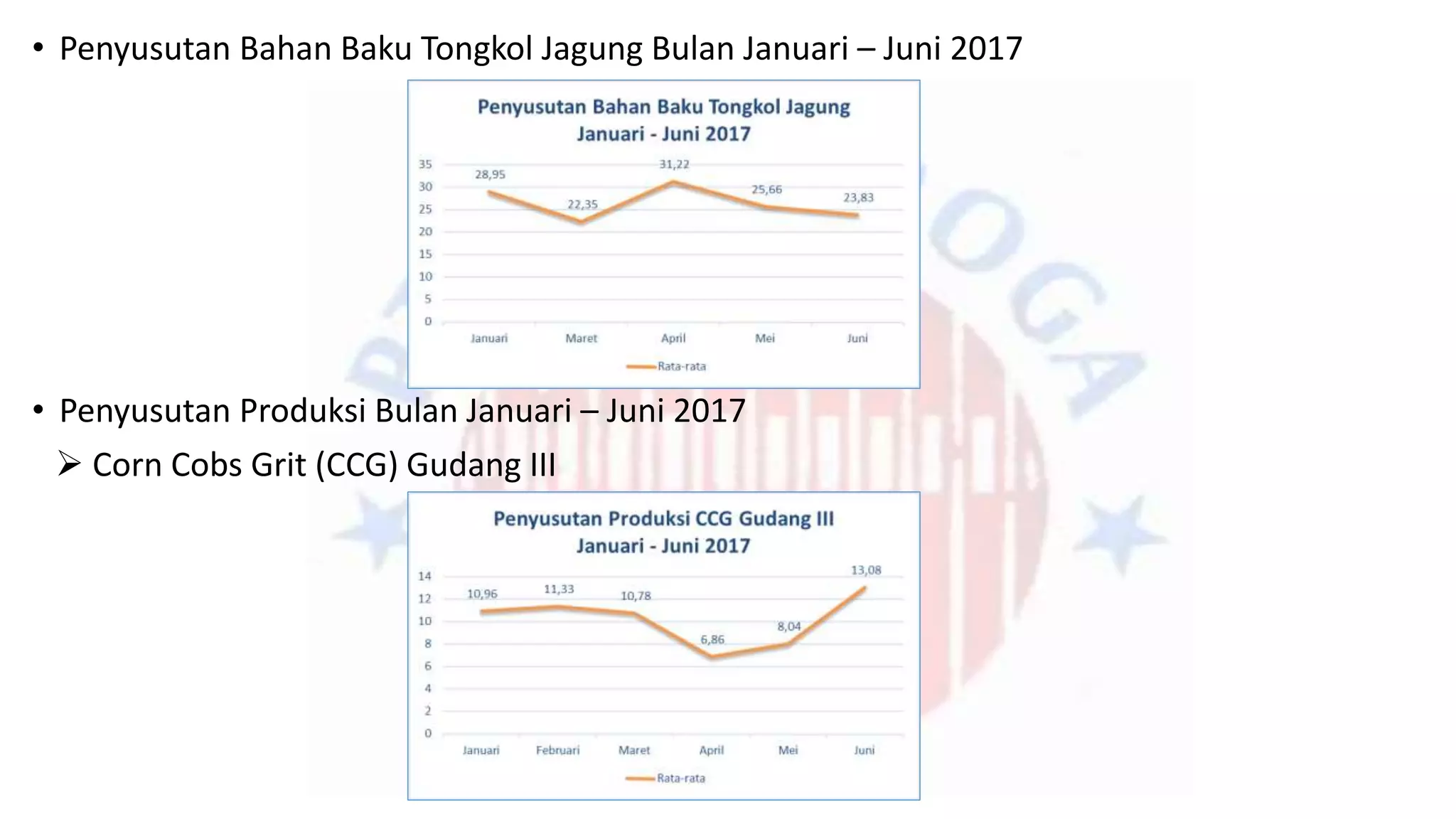 • Penyusutan Bahan Baku Tongkol Jagung Bulan Januari – Juni 2017

Penyusutan Bahan Baku Tongkol Jagung
Januari - Juni 2017

35
30
25
20
15
10
5
0

28,95
22,35
31,22
25,66
23,83

Januari
Maret
April
Mei
Juni

Rata-rata

• Penyusutan Produksi Bulan Januari – Juni 2017

➢ Corn Cobs Grit (CCG) Gudang III

Penyusutan Produksi CCG Gudang III
Januari - Juni 2017

14
12
10
8
6
4
2
0

10,96
11,33
10,78
6,86
8,04
13,08

Januari
Februari
Maret
April
Mei
Juni

Rata-rata